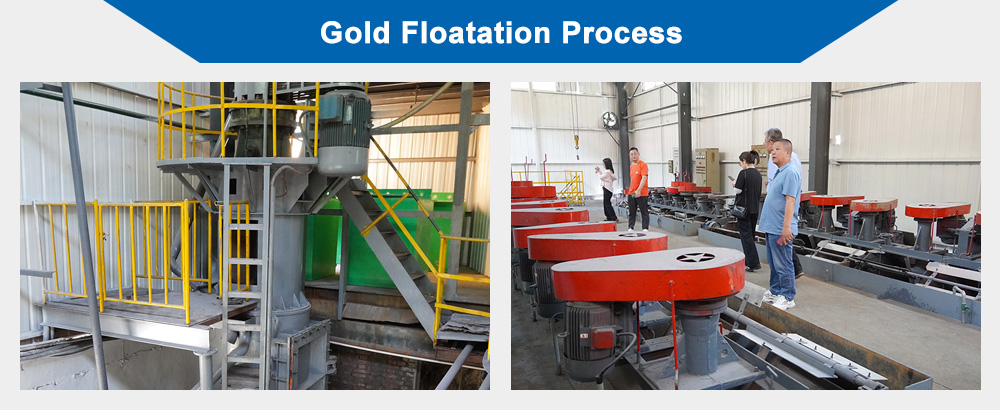 Gold Floatation Process